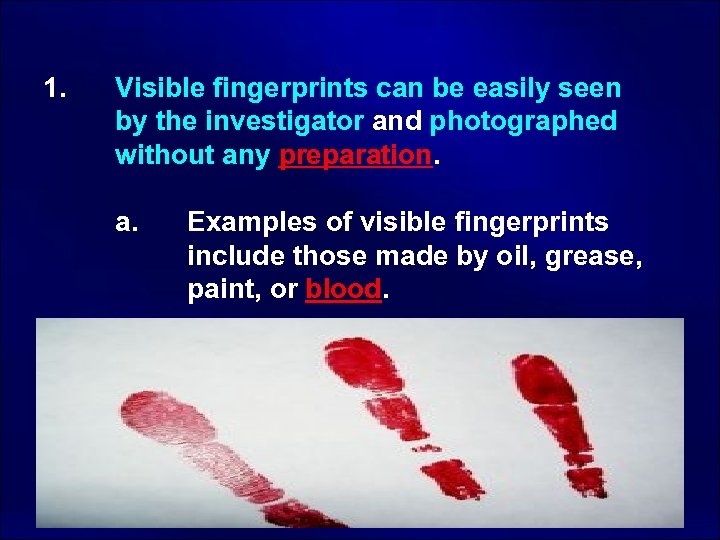 1. Visible fingerprints can be easily seen by the investigator and photographed without any preparation.

a. Examples of visible fingerprints include those made by oil, grease, paint, or blood.